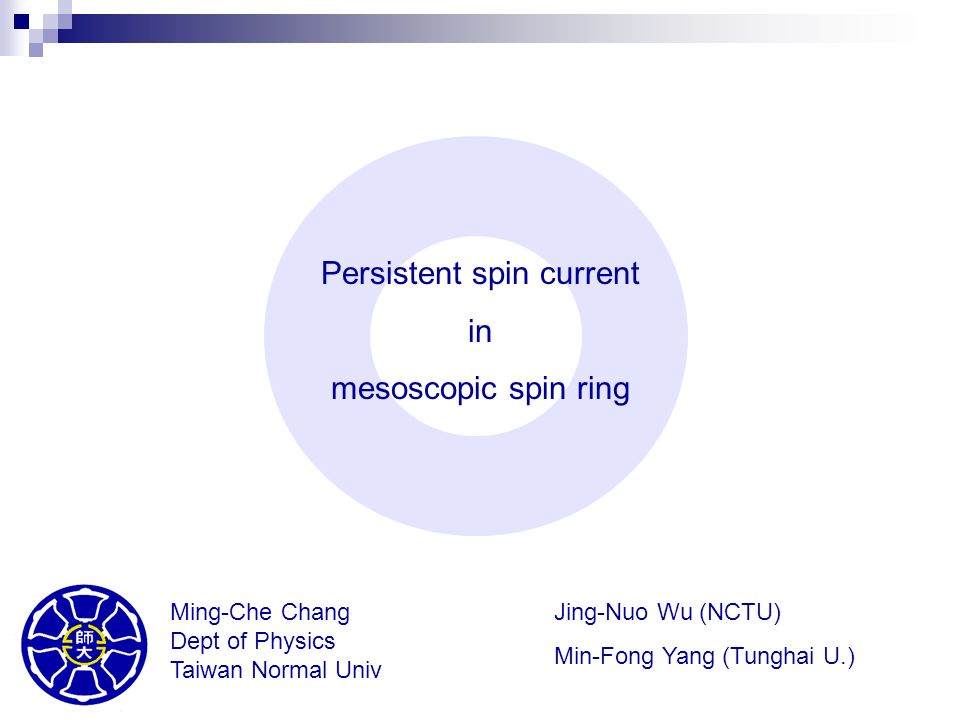 Persistent spin current
in
mesoscopic spin ring

師大

Ming-Che Chang
Dept of Physics
Taiwan Normal Univ

Jing-Nuo Wu (NCTU)
Min-Fong Yang (Tunghai U.)